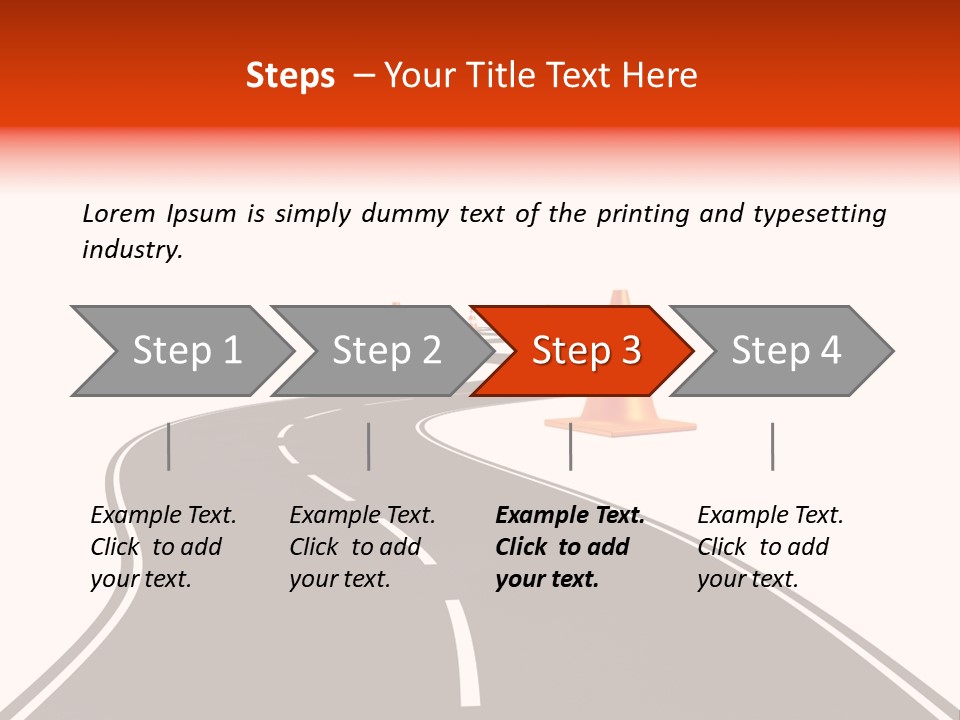 Steps – Your Title Text Here

Lorem Ipsum is simply dummy text of the printing and typesetting industry.

Step 1

Step 2

Step 3

Step 4

Example Text. Click to add your text.

Example Text. Click to add your text.

Example Text. Click to add your text.

Example Text. Click to add your text.